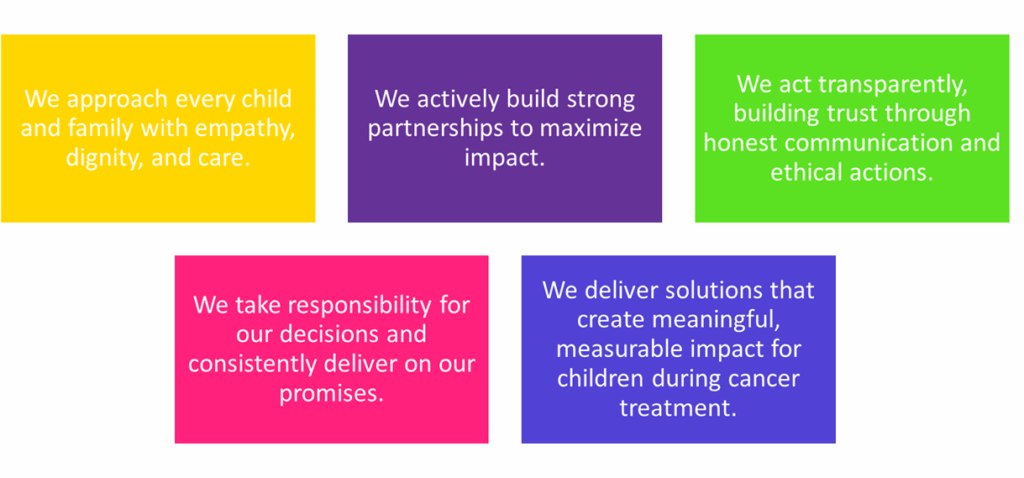 We approach every child and family with empathy, dignity, and care.

We actively build strong partnerships to maximize impact.

We act transparently, building trust through honest communication and ethical actions.

We take responsibility for our decisions and consistently deliver on our promises.

We deliver solutions that create meaningful, measurable impact for children during cancer treatment.